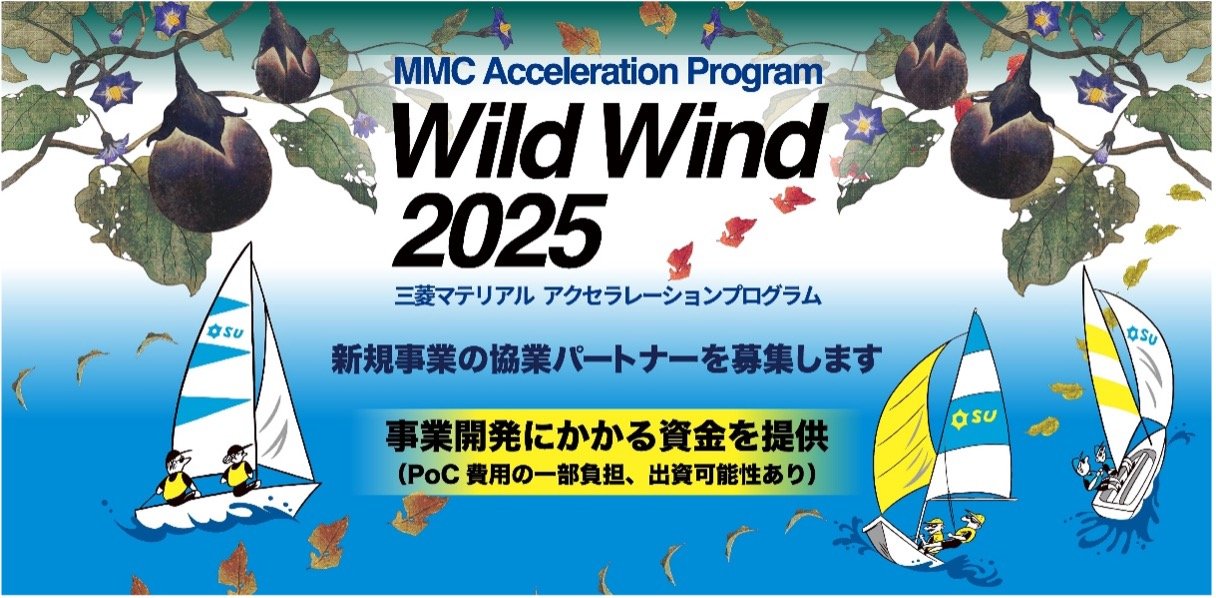 MMC Acceleration Program
Wild Wind 2025
三菱マテリアル アクセラレーションプログラム

新規事業の協業パートナーを募集します

事業開発にかかる資金を提供
（PoC 費用の一部負担、出資可能性あり）

SU
SU
SU